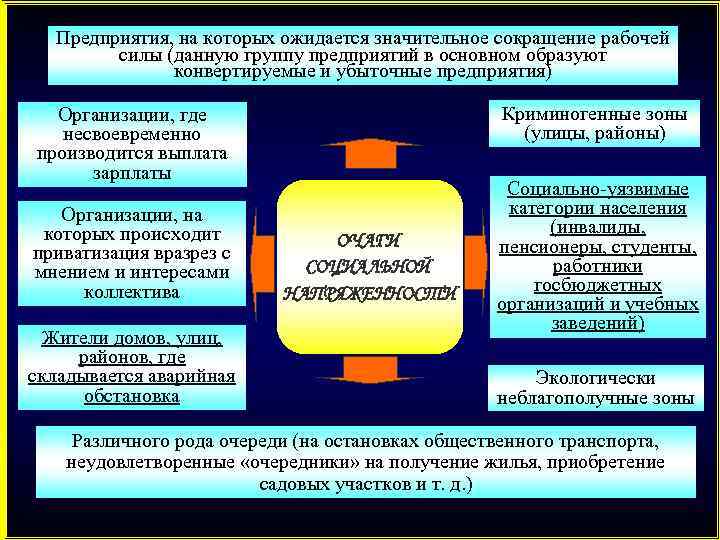 Предприятия, на которых ожидается значительное сокращение рабочей силы (данную группу предприятий в основном образуют конвертируемые и убыточные предприятия)

Организации, где несвоевременно производится выплата зарплаты

Организации, на которых происходит приватизация вразрез с мнением и интересами коллектива

Жители домов, улиц, районов, где складывается аварийная обстановка

ОЧАГИ СОЦИАЛЬНОЙ НАПРЯЖЕННОСТИ

Криминогенные зоны (улицы, районы)

Социально-уязвимые категории населения (инвалиды, пенсионеры, студенты, работники госбюджетных организаций и учебных заведений)

Экологически неблагополучные зоны

Различного рода очереди (на остановках общественного транспорта, неудовлетворенные «очередники» на получение жилья, приобретение садовых участков и т. д.)